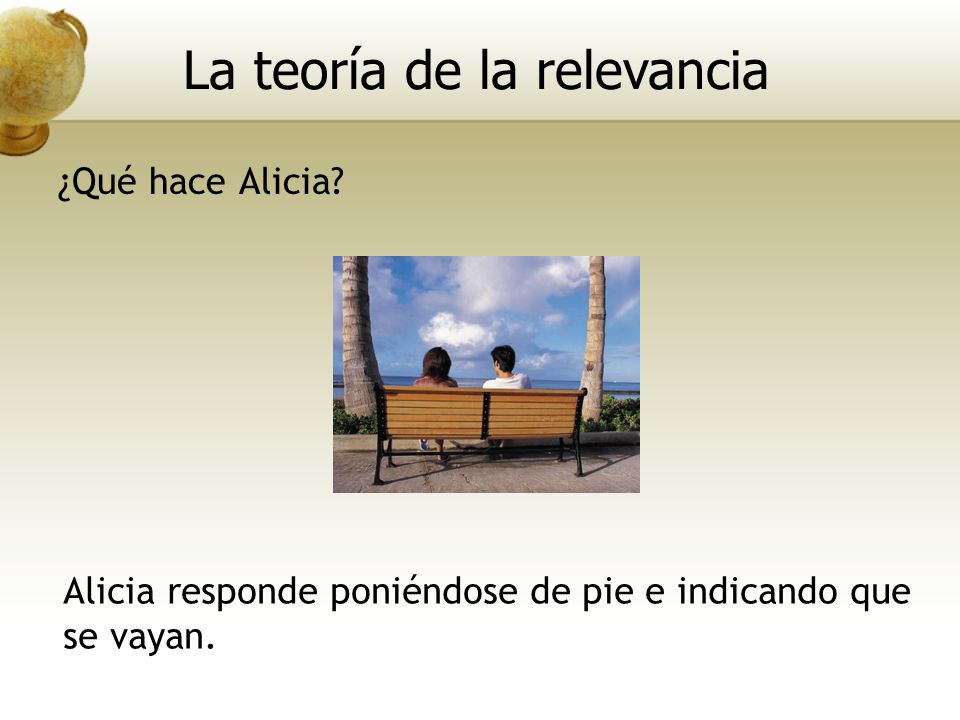 La teoría de la relevancia

¿Qué hace Alicia?

Alicia responde poniéndose de pie e indicando que se vayan.